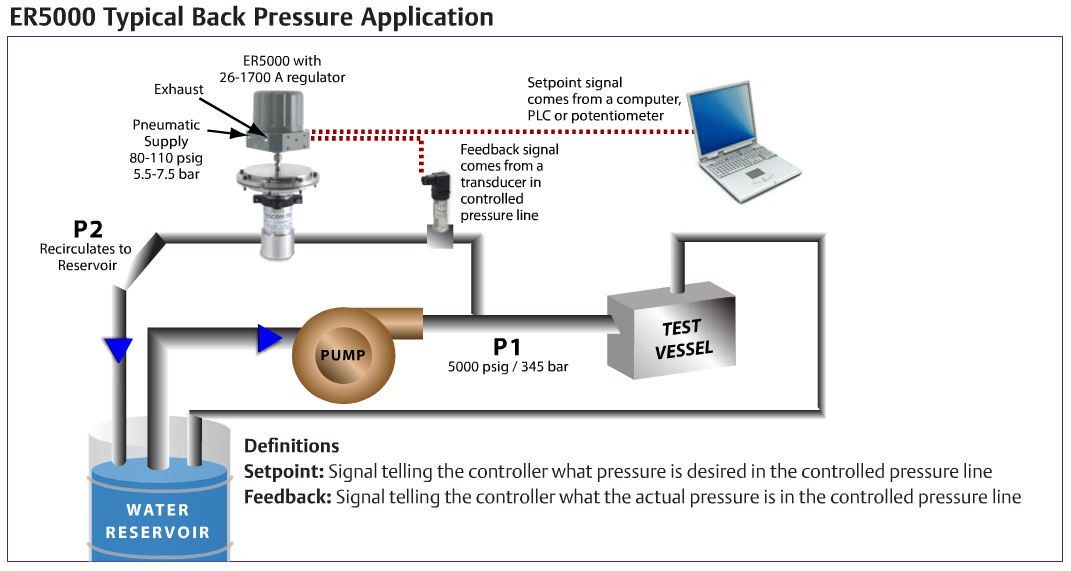 ER5000 Typical Back Pressure Application

ER5000 with 26-1700 A regulator

Exhaust

Pneumatic Supply 80-110 psig 5.5-7.5 bar

Setpoint signal comes from a computer, PLC or potentiometer

Feedback signal comes from a transducer in controlled pressure line

P2
Recirculates to Reservoir

PUMP

P1
5000 psig / 345 bar

TEST VESSEL

WATER RESERVOIR

Definitions
Setpoint: Signal telling the controller what pressure is desired in the controlled pressure line
Feedback: Signal telling the controller what the actual pressure is in the controlled pressure line